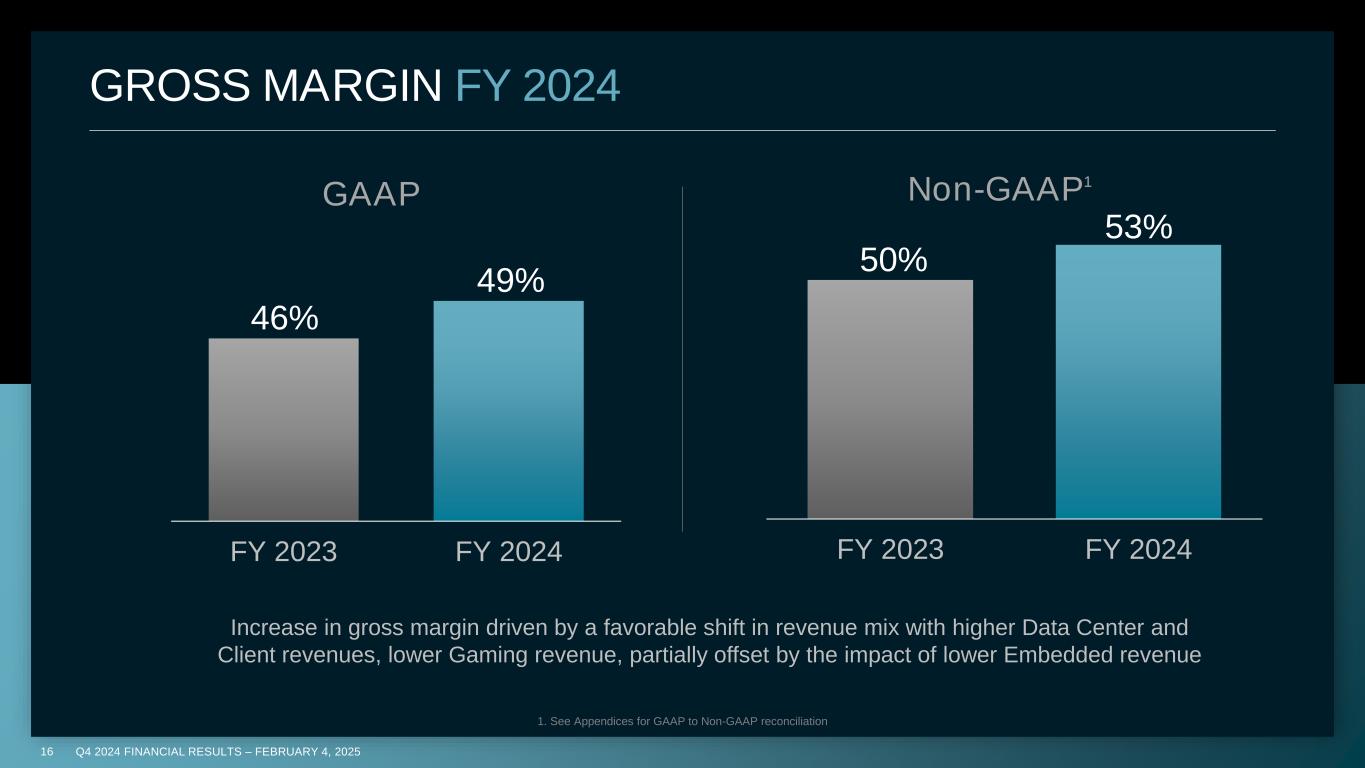 GROSS MARGIN FY 2024

GAAP

46%

49%

FY 2023 FY 2024

Non-GAAP$^1$

50%

53%

FY 2023 FY 2024

Increase in gross margin driven by a favorable shift in revenue mix with higher Data Center and Client revenues, lower Gaming revenue, partially offset by the impact of lower Embedded revenue

1. See Appendices for GAAP to Non-GAAP reconciliation

16 Q4 2024 FINANCIAL RESULTS – FEBRUARY 4, 2025